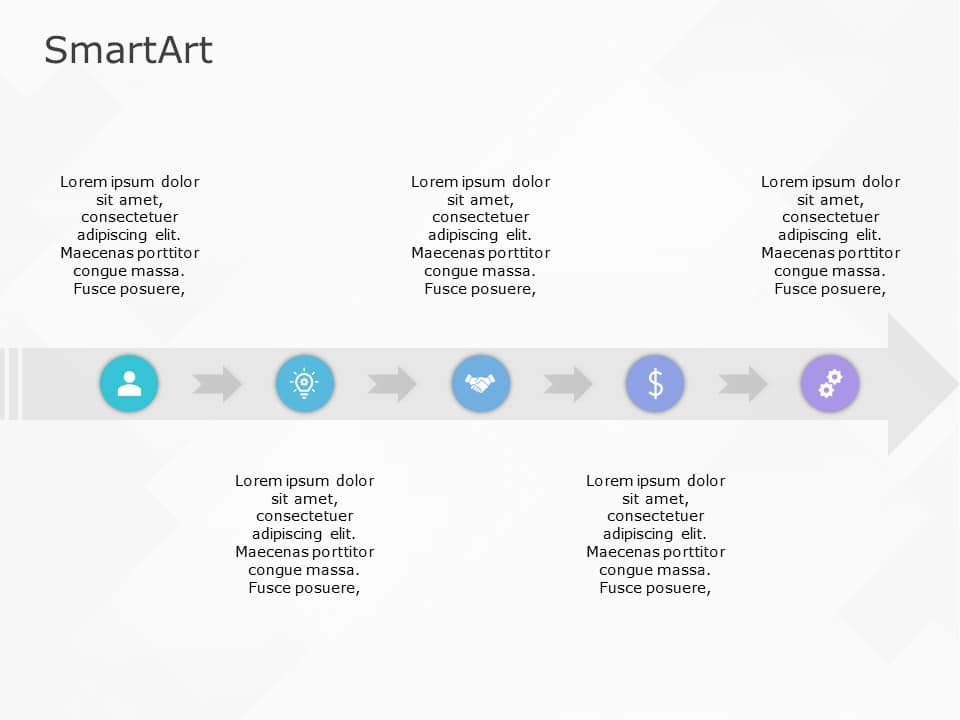 SmartArt

Lorem ipsum dolor sit amet, consectetuer adipiscing elit. Maecenas porttitor congue massa. Fusce posuere,

Lorem ipsum dolor sit amet, consectetuer adipiscing elit. Maecenas porttitor congue massa. Fusce posuere,

Lorem ipsum dolor sit amet, consectetuer adipiscing elit. Maecenas porttitor congue massa. Fusce posuere,

$

Lorem ipsum dolor sit amet, consectetuer adipiscing elit. Maecenas porttitor congue massa. Fusce posuere,

Lorem ipsum dolor sit amet, consectetuer adipiscing elit. Maecenas porttitor congue massa. Fusce posuere,